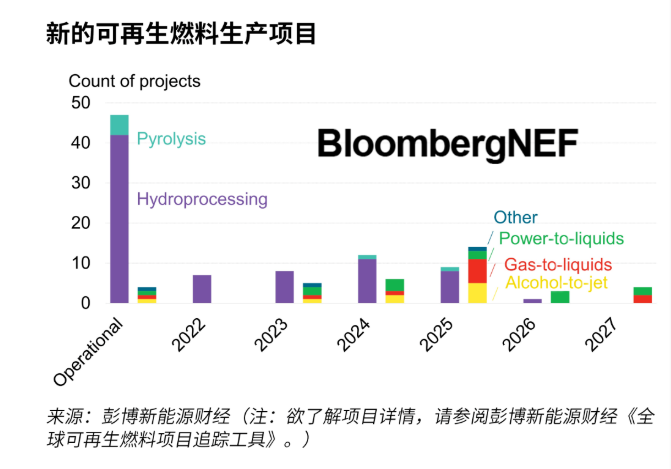 新的可再生燃料生产项目

Count of projects

50
40
30
20
10
0

Pyrolysis
Hydroprocessing

BloombergNEF

Other
Power-to-liquids
Gas-to-liquids
Alcohol-to-jet

Operational
2022
2023
2024
2025
2026
2027

来源：彭博新能源财经（注：欲了解项目详情，请参阅彭博新能源财经《全球可再生燃料项目追踪工具》。）